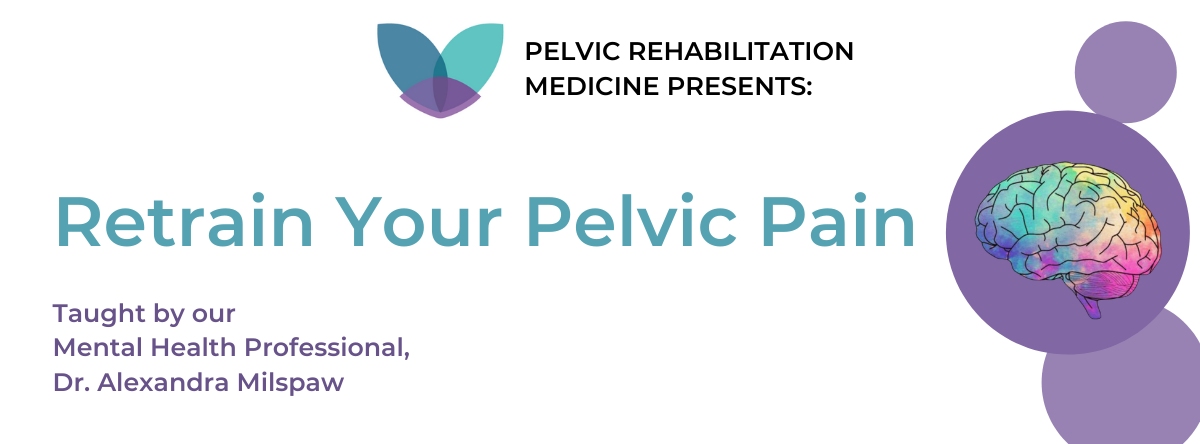 PELVIC REHABILITATION MEDICINE PRESENTS:

Retrain Your Pelvic Pain

Taught by our
Mental Health Professional,
Dr. Alexandra Milspaw